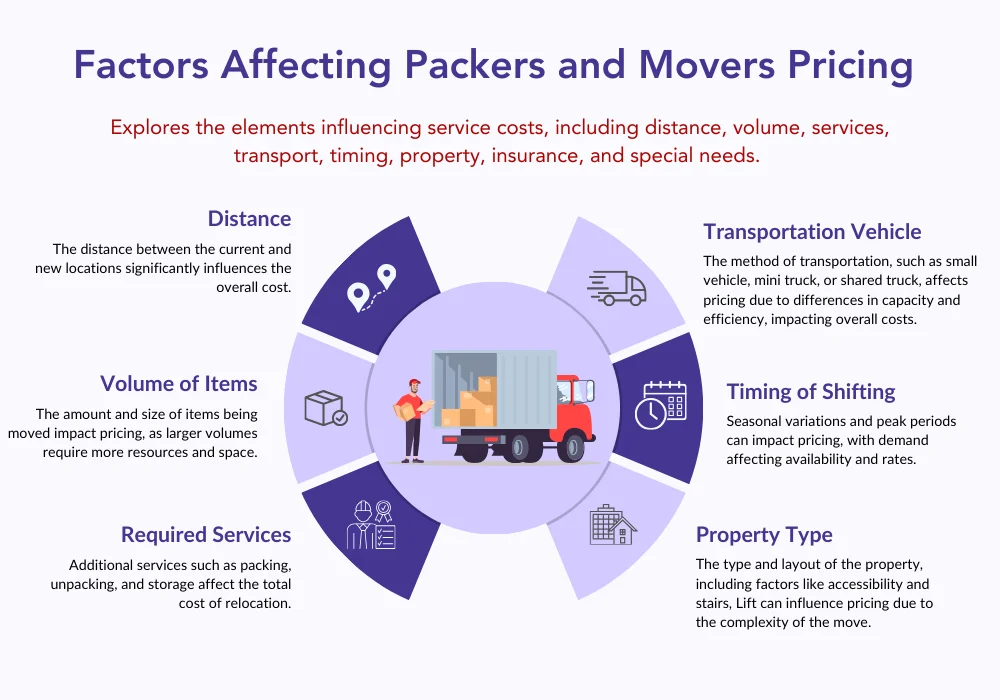 Factors Affecting Packers and Movers Pricing

Explores the elements influencing service costs, including distance, volume, services, transport, timing, property, insurance, and special needs.

Distance

The distance between the current and new locations significantly influences the overall cost.

Volume of Items

The amount and size of items being moved impact pricing, as larger volumes require more resources and space.

Required Services

Additional services such as packing, unpacking, and storage affect the total cost of relocation.

Transportation Vehicle

The method of transportation, such as small vehicle, mini truck, or shared truck, affects pricing due to differences in capacity and efficiency, impacting overall costs.

Timing of Shifting

Seasonal variations and peak periods can impact pricing, with demand affecting availability and rates.

Property Type

The type and layout of the property, including factors like accessibility and stairs, Lift can influence pricing due to the complexity of the move.